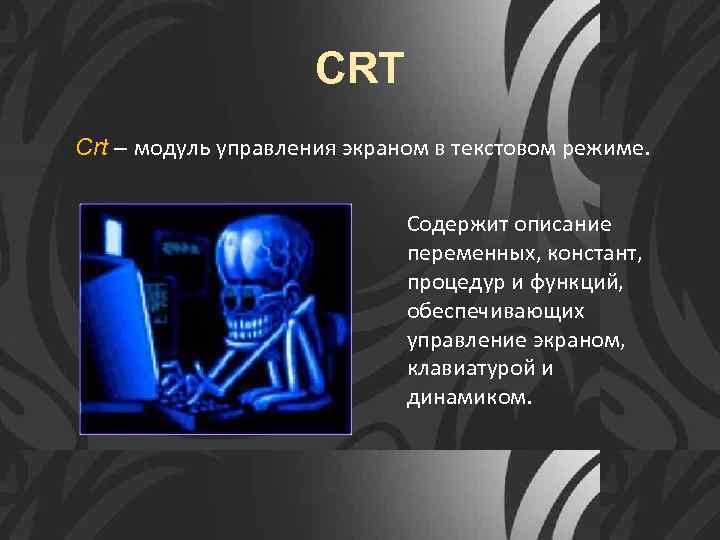 CRT

Crt – модуль управления экраном в текстовом режиме.

Содержит описание переменных, констант, процедур и функций, обеспечивающих управление экраном, клавиатурой и динамиком.